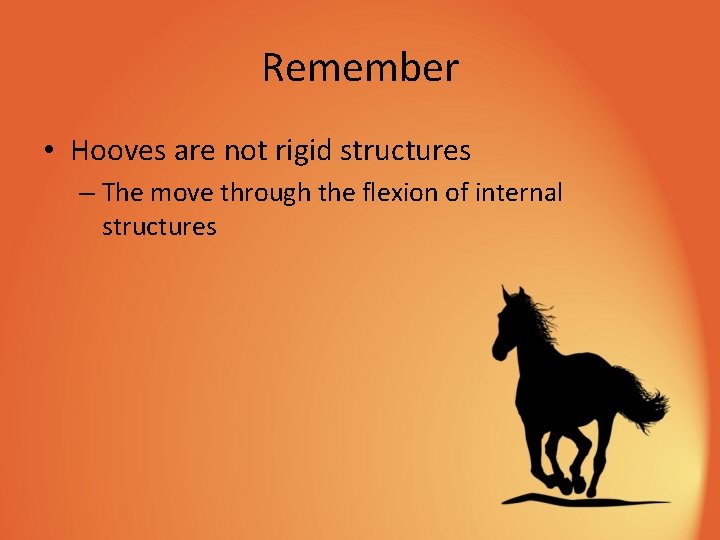 Remember

• Hooves are not rigid structures

– The move through the flexion of internal structures